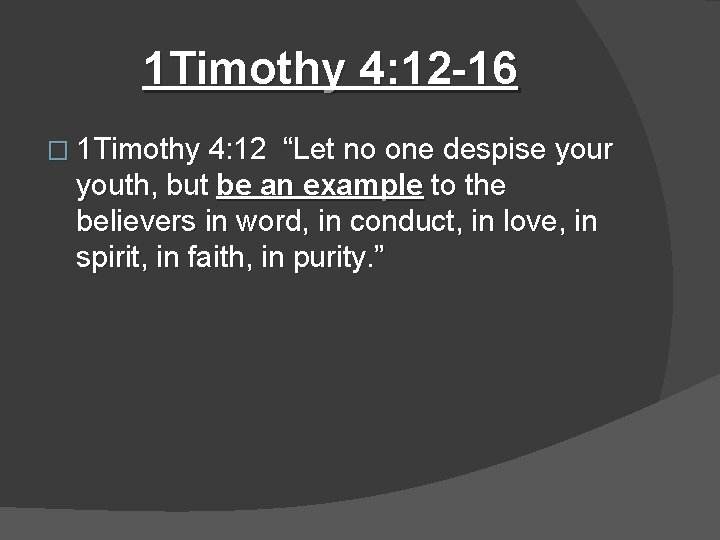 1Timothy 4:12-16

1Timothy 4:12 “Let no one despise your youth, but be an example to the believers in word, in conduct, in love, in spirit, in faith, in purity.”